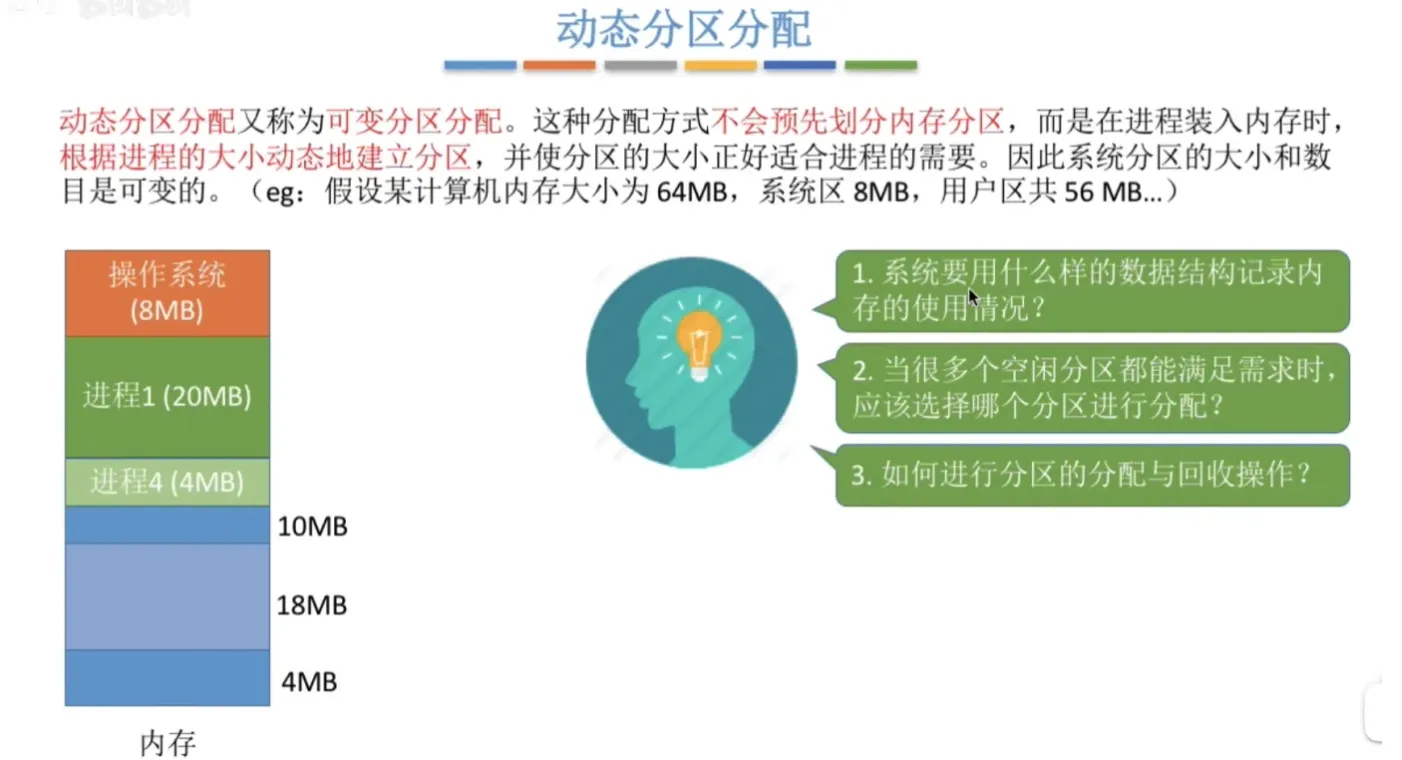 动态分区分配

动态分区分配又称为可变分区分配。这种分配方式不会预先划分内存分区，而是在进程装入内存时，根据进程的大小动态地建立分区，并使分区的大小正好适合进程的需要。因此系统分区的大小和数目是可变的。（eg：假设某计算机内存大小为 64MB，系统区 8MB，用户区共 56 MB...）

操作系统 (8MB)

进程1 (20MB)

进程4 (4MB)

10MB

18MB

4MB

内存

1. 系统要用什么样的数据结构记录内存的使用情况？

2. 当很多个空闲分区都能满足需求时，应该选择哪个分区进行分配？

3. 如何进行分区的分配与回收操作？